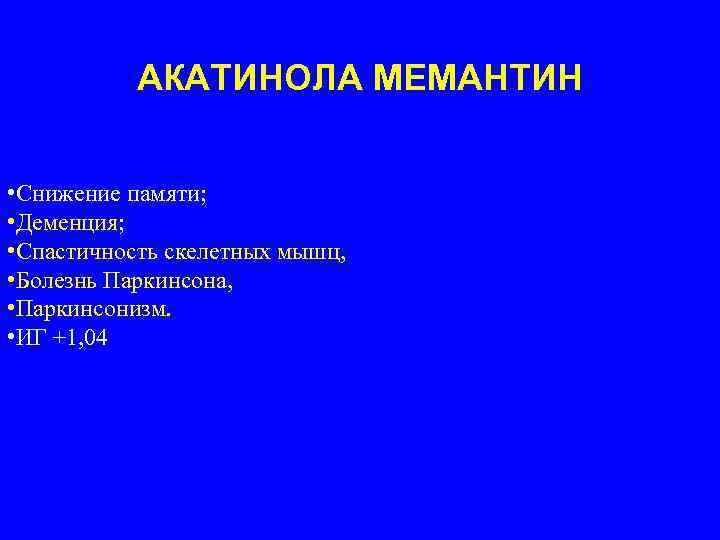 АКАТИНОЛА МЕМАНТИН

•Снижение памяти;
•Деменция;
•Спастичность скелетных мышц,
•Болезнь Паркинсона,
•Паркинсонизм.
•ИГ +1,04